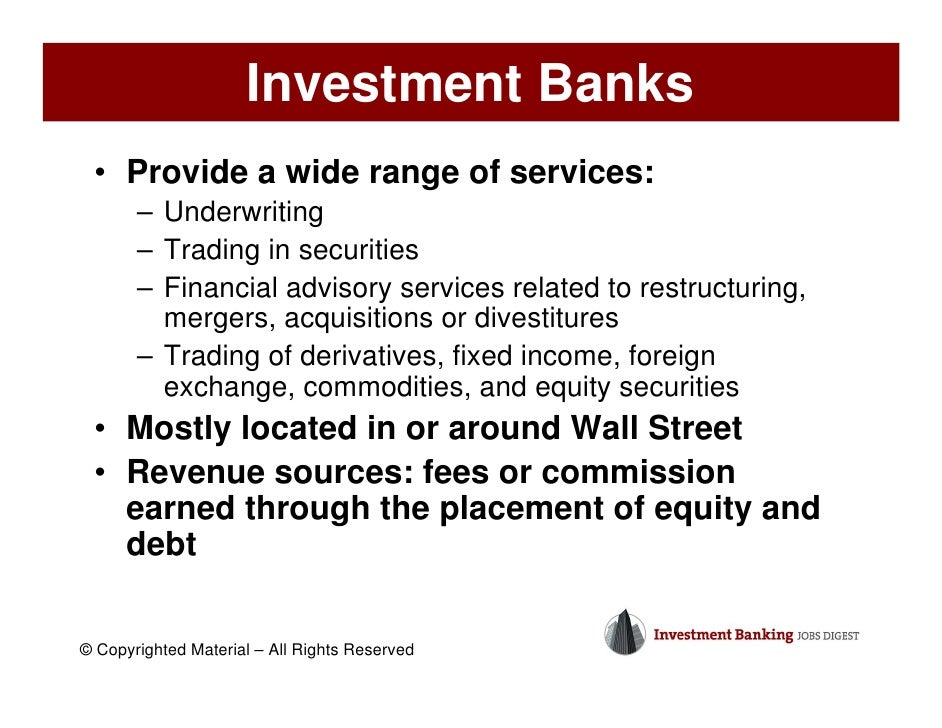 Investment Banks

• Provide a wide range of services:
– Underwriting
– Trading in securities
– Financial advisory services related to restructuring, mergers, acquisitions or divestitures
– Trading of derivatives, fixed income, foreign exchange, commodities, and equity securities
• Mostly located in or around Wall Street
• Revenue sources: fees or commission earned through the placement of equity and debt

© Copyrighted Material – All Rights Reserved

Investment Banking JOBS DIGEST